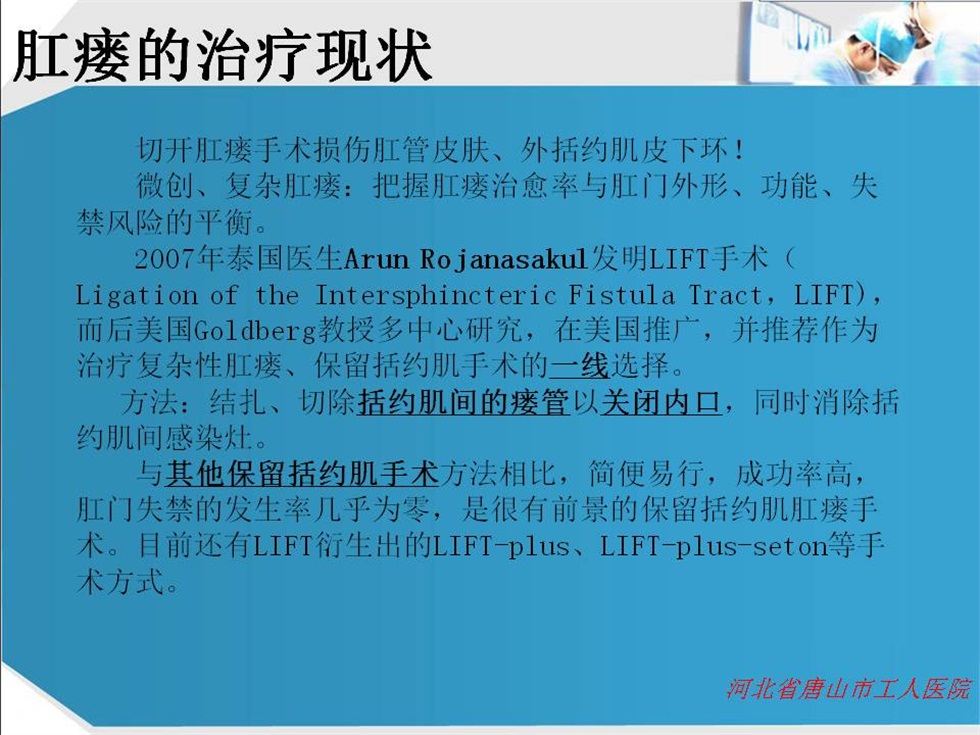 肛瘘的治疗现状

切开肛瘘手术损伤肛管皮肤、外括约肌皮下环！

微创、复杂肛瘘：把握肛瘘治愈率与肛门外形、功能、失禁风险的平衡。

2007年泰国医生Arun Rojanasakul发明LIFT手术（Ligation of the Intersphincteric Fistula Tract，LIFT)，而后美国Goldberg教授多中心研究，在美国推广，并推荐作为治疗复杂性肛瘘、保留括约肌手术的一线选择。

方法：结扎、切除括约肌间的瘘管以关闭内口，同时消除括约肌间感染灶。

与其他保留括约肌手术方法相比，简便易行，成功率高，肛门失禁的发生率几乎为零，是很有前景的保留括约肌肛瘘手术。目前还有LIFT衍生出的LIFT-plus、LIFT-plus-seton等手术方式。

河北省唐山市工人医院